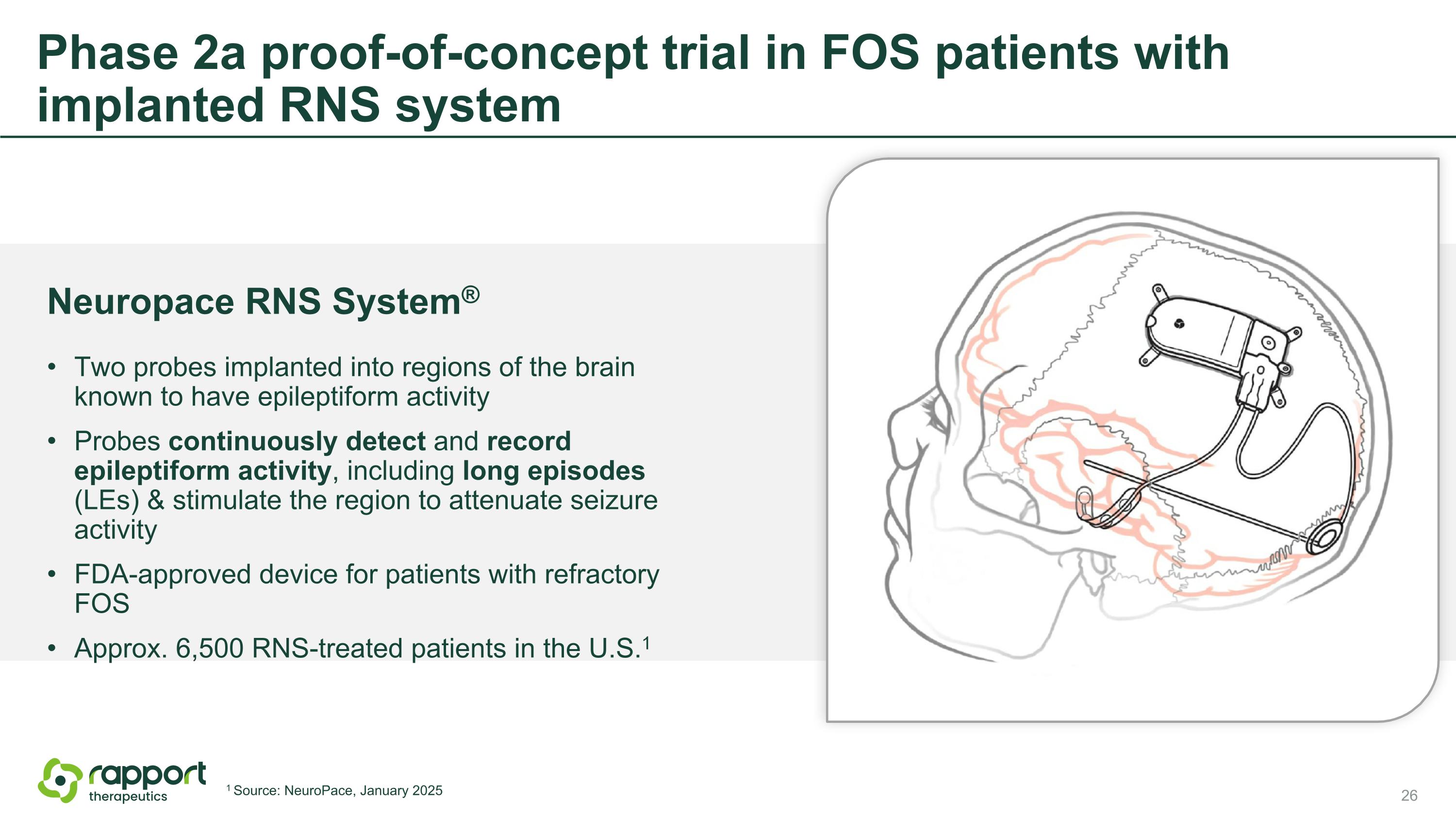 Phase 2a proof-of-concept trial in FOS patients with implanted RNS system

Neuropace RNS System®

• Two probes implanted into regions of the brain known to have epileptiform activity

• Probes continuously detect and record epileptiform activity, including long episodes (LEs) & stimulate the region to attenuate seizure activity

• FDA-approved device for patients with refractory FOS

• Approx. 6,500 RNS-treated patients in the U.S.$^1$

rapport therapeutics

$^1$ Source: NeuroPace, January 2025

26